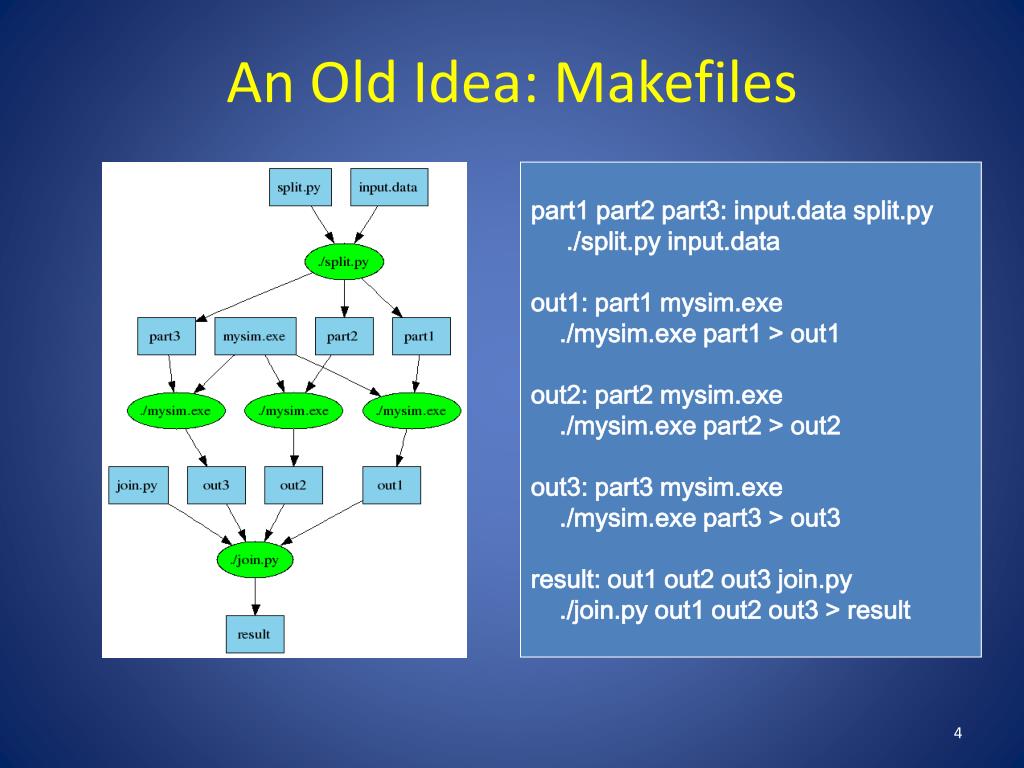 An Old Idea: Makefiles

split.py
input.data
./split.py
part3
mysim.exe
part2
part1
./mysim.exe
./mysim.exe
./mysim.exe
join.py
out3
out2
out1
./join.py
result

part1 part2 part3: input.data split.py
./split.py input.data

out1: part1 mysim.exe
./mysim.exe part1 > out1

out2: part2 mysim.exe
./mysim.exe part2 > out2

out3: part3 mysim.exe
./mysim.exe part3 > out3

result: out1 out2 out3 join.py
./join.py out1 out2 out3 > result

4